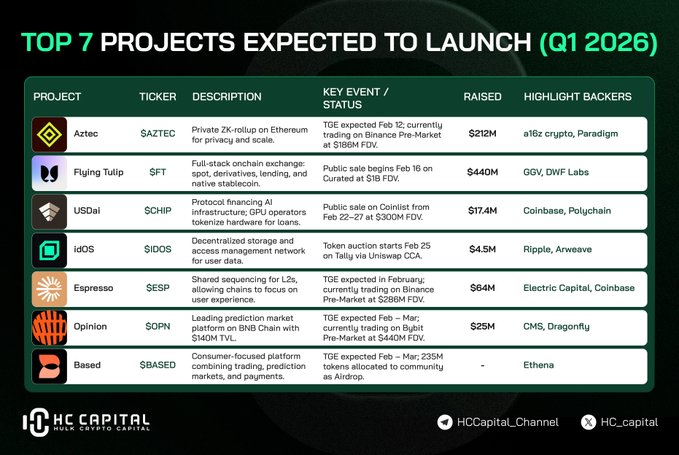 TOP 7 PROJECTS EXPECTED TO LAUNCH (Q1 2026)

| PROJECT | TICKER | DESCRIPTION | KEY EVENT / STATUS | RAISED | HIGHLIGHT BACKERS |
|---|---|---|---|---|---|
| Aztec | \$AZTEC | Private ZK-rollup on Ethereum for privacy and scale. | TGE expected Feb 12; currently trading on Binance Pre-Market at \$186M FDV. | \$212M | a16z crypto, Paradigm |
| Flying Tulip | \$FT | Full-stack onchain exchange: spot, derivatives, lending, and native stablecoin. | Public sale begins Feb 16 on Curated at \$1B FDV. | \$440M | GGV, DWF Labs |
| USDai | \$CHIP | Protocol financing AI infrastructure; GPU operators tokenize hardware for loans. | Public sale on Coinlist from Feb 22–27 at \$300M FDV. | \$17.4M | Coinbase, Polychain |
| idOS | \$IDOS | Decentralized storage and access management network for user data. | Token auction starts Feb 25 on Tally via Uniswap CCA. | \$4.5M | Ripple, Arweave |
| Espresso | \$ESP | Shared sequencing for L2s, allowing chains to focus on user experience. | TGE expected in February; currently trading on Binance Pre-Market at \$286M FDV. | \$64M | Electric Capital, Coinbase |
| Opinion | \$OPN | Leading prediction market platform on BNB Chain with \$140M TVL. | TGE expected Feb – Mar; currently trading on Bybit Pre-Market at \$440M FDV. | \$25M | CMS, Dragonfly |
| Based | \$BASED | Consumer-focused platform combining trading, prediction markets, and payments. | TGE expected Feb – Mar; 235M tokens allocated to community as Airdrop. | - | Ethena |

HC CAPITAL
HULK CRYPTO CAPITAL

HCCapital_Channel
HC_capital